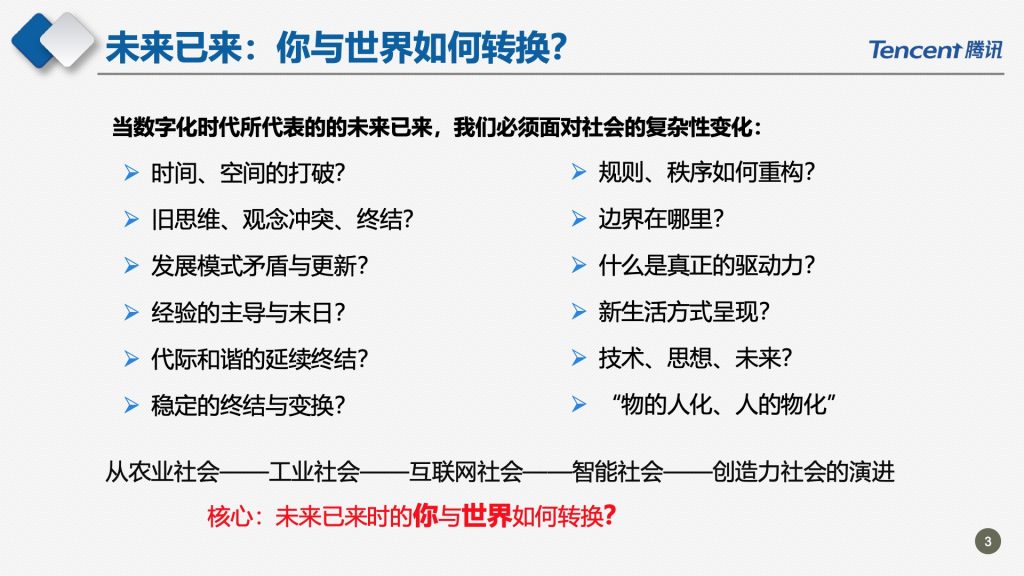 未来已来：你与世界如何转换？

Tencent 腾讯

当数字化时代所代表的的未来已来，我们必须面对社会的复杂性变化：

➢ 时间、空间的打破？
➢ 旧思维、观念冲突、终结？
➢ 发展模式矛盾与更新？
➢ 经验的主导与末日？
➢ 代际和谐的延续终结？
➢ 稳定的终结与变换？

➢ 规则、秩序如何重构？
➢ 边界在哪里？
➢ 什么是真正的驱动力？
➢ 新生活方式呈现？
➢ 技术、思想、未来？
➢ “物的人化、人的物化”

从农业社会——工业社会——互联网社会——智能社会——创造力社会的演进

核心：未来已来时的你与世界如何转换？

3